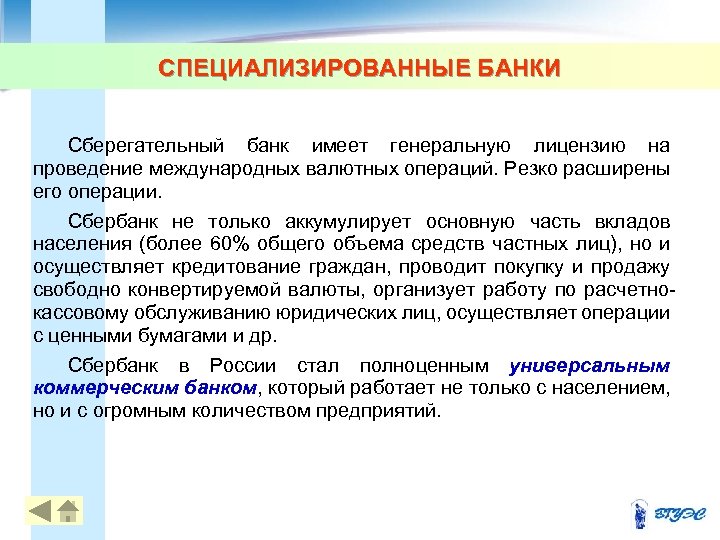 СПЕЦИАЛИЗИРОВАННЫЕ БАНКИ

Сберегательный банк имеет генеральную лицензию на проведение международных валютных операций. Резко расширены его операции.

Сбербанк не только аккумулирует основную часть вкладов населения (более 60% общего объема средств частных лиц), но и осуществляет кредитование граждан, проводит покупку и продажу свободно конвертируемой валюты, организует работу по расчетно-кассовому обслуживанию юридических лиц, осуществляет операции с ценными бумагами и др.

Сбербанк в России стал полноценным универсальным коммерческим банком, который работает не только с населением, но и с огромным количеством предприятий.

ВГУЭС